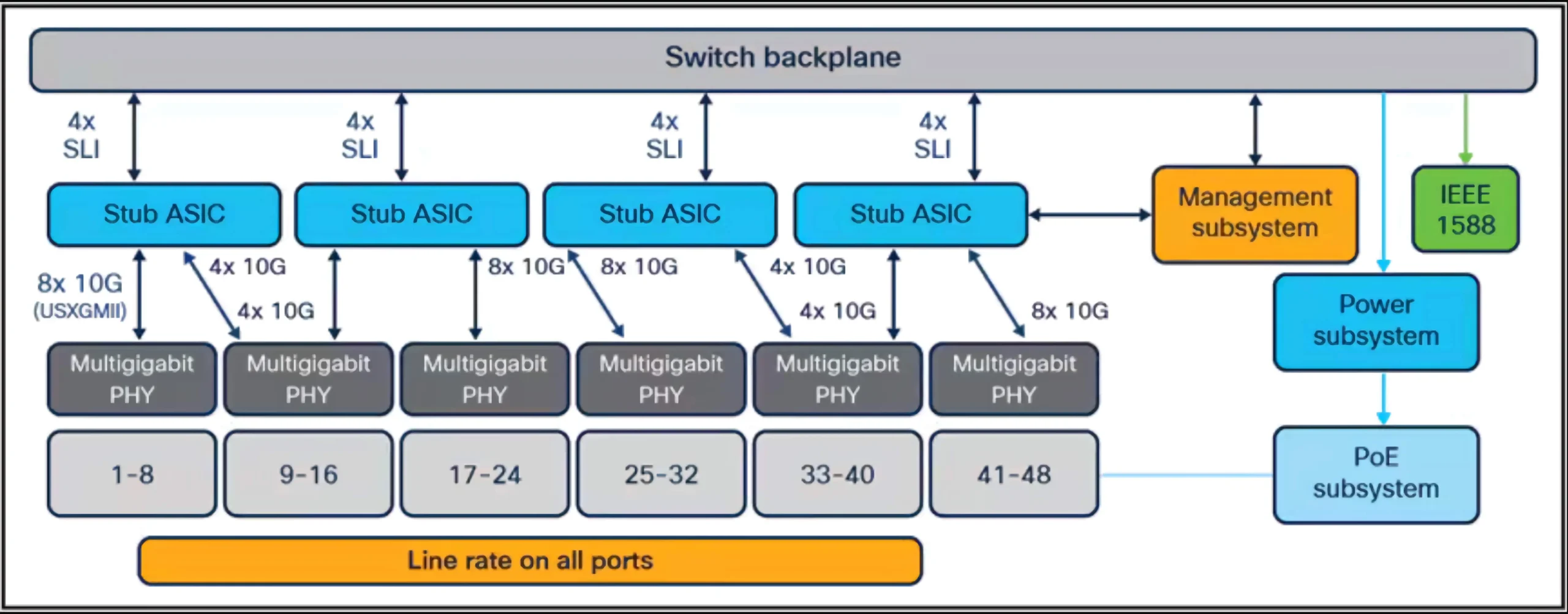 Switch backplane

4x SLI

4x SLI

4x SLI

4x SLI

Stub ASIC

Stub ASIC

Stub ASIC

Stub ASIC

Management subsystem

IEEE 1588

8x 10G (USXGMII)

4x 10G

4x 10G

8x 10G

8x 10G

4x 10G

4x 10G

8x 10G

Power subsystem

Multigigabit PHY

Multigigabit PHY

Multigigabit PHY

Multigigabit PHY

Multigigabit PHY

Multigigabit PHY

1-8

9-16

17-24

25-32

33-40

41-48

PoE subsystem

Line rate on all ports